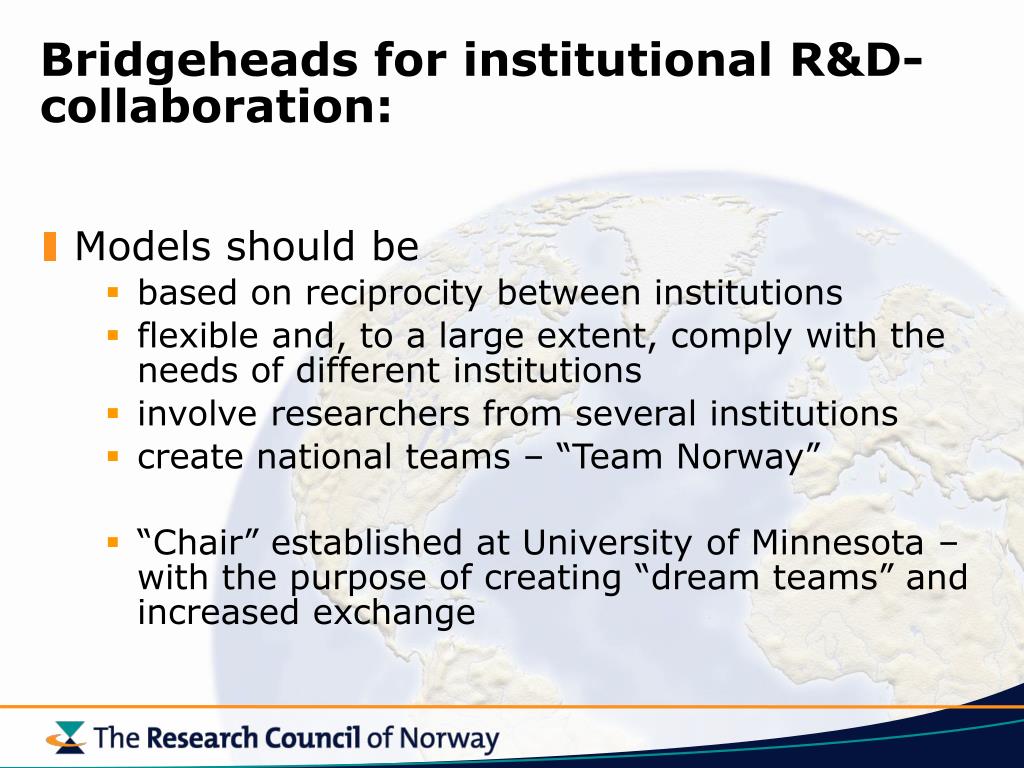 Bridgeheads for institutional R&D-collaboration:

Models should be

- based on reciprocity between institutions
- flexible and, to a large extent, comply with the needs of different institutions
- involve researchers from several institutions
- create national teams – “Team Norway”

- “Chair” established at University of Minnesota – with the purpose of creating “dream teams” and increased exchange

The Research Council of Norway